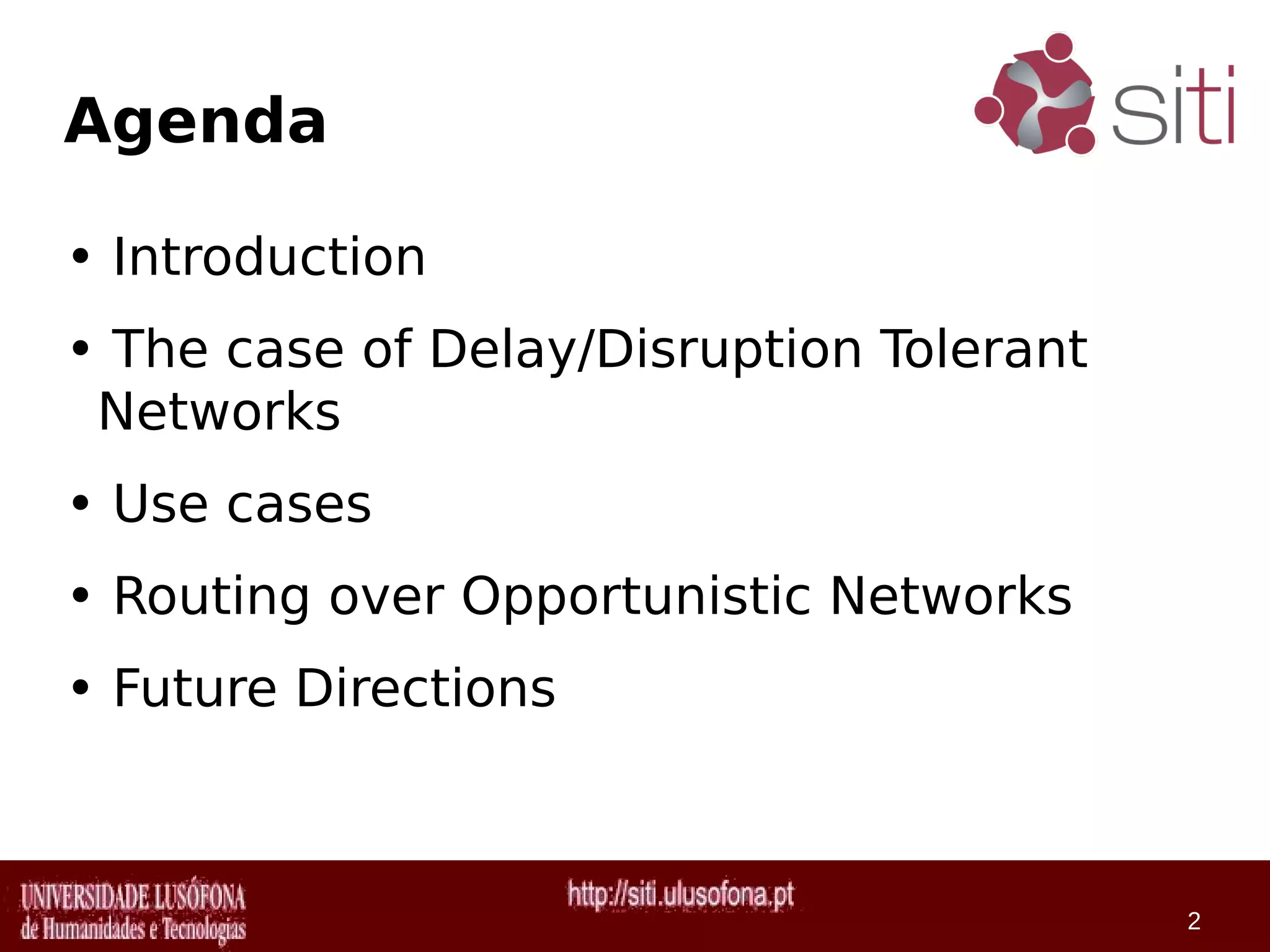 Agenda

siti

• Introduction
• The case of Delay/Disruption Tolerant Networks
• Use cases
• Routing over Opportunistic Networks
• Future Directions

UNIVERSIDADE LUSÓFONA
de Humanidades e Tecnologias

http://siti.ulusofona.pt

2